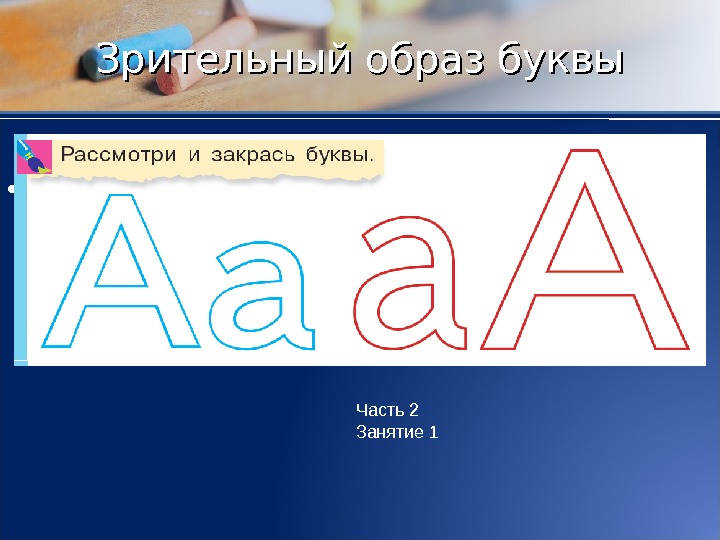 Зрительный образ буквы

Рассмотри и закрась буквы.

А а а А

Часть 2
Занятие 1